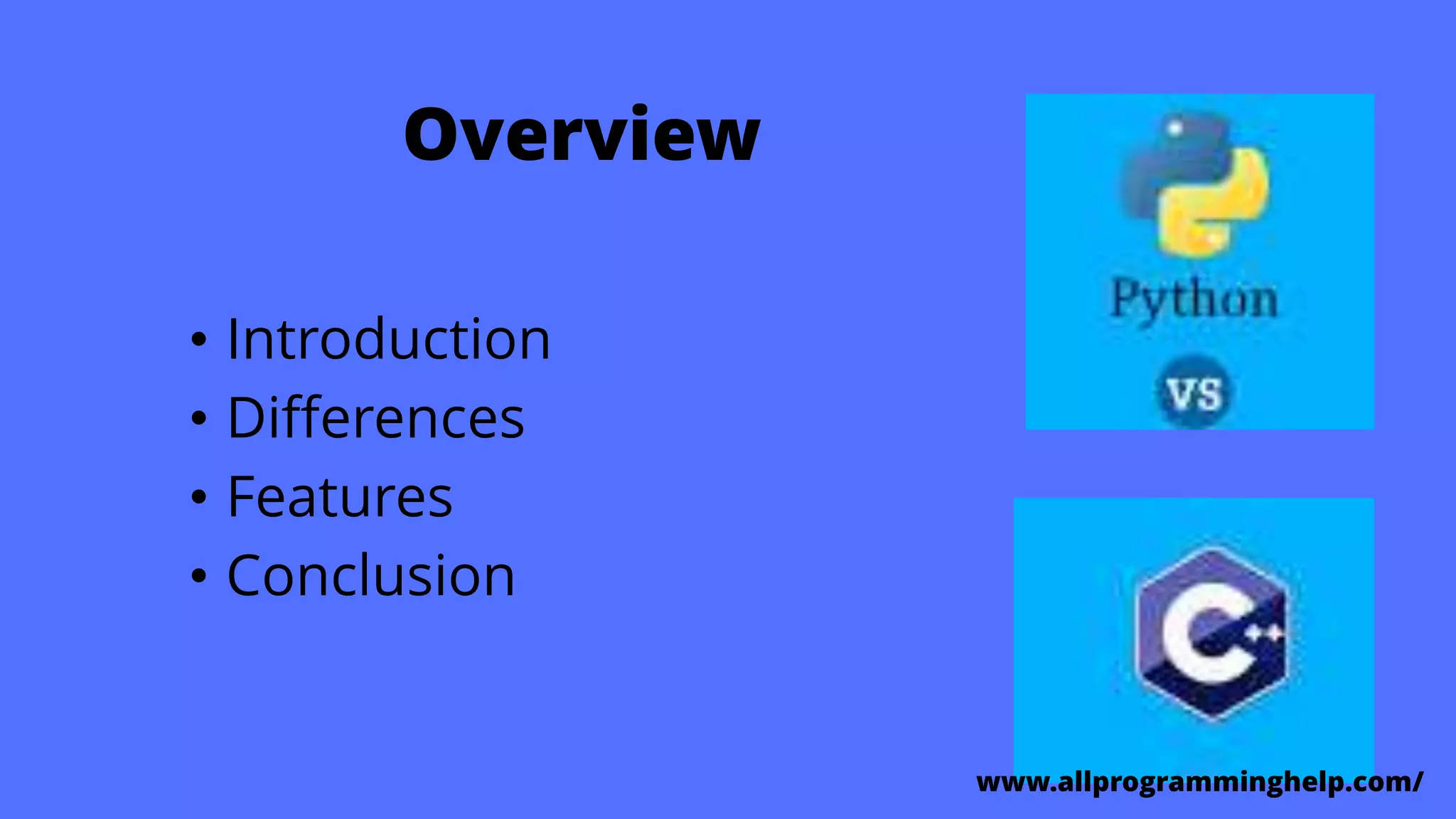 Overview

• Introduction
• Differences
• Features
• Conclusion

Python

VS

C++

www.allprogramminghelp.com/